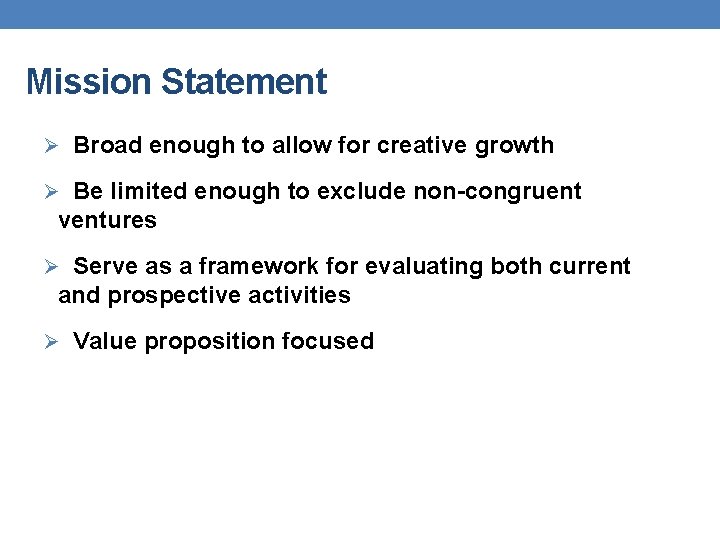 Mission Statement

➢ Broad enough to allow for creative growth

➢ Be limited enough to exclude non-congruent ventures

➢ Serve as a framework for evaluating both current and prospective activities

➢ Value proposition focused